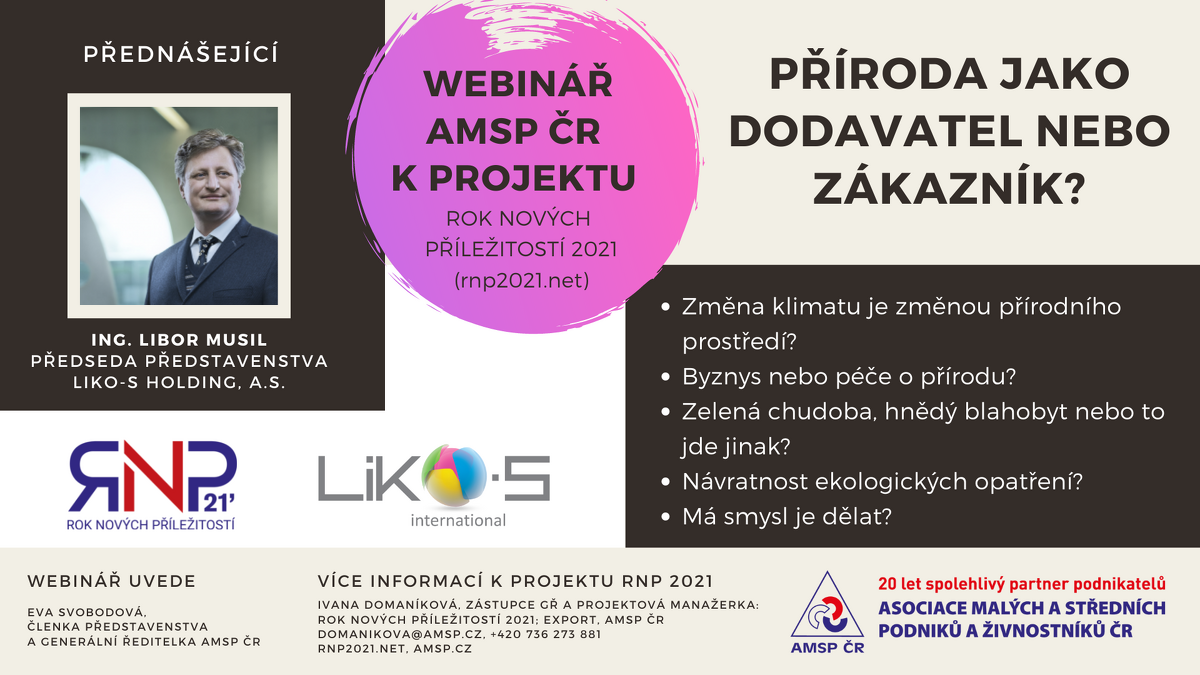 PŘEDNÁŠEJÍCÍ

ING. LIBOR MUSIL
PŘEDSEDA PŘEDSTAVENSTVA
LIKO-S HOLDING, A.S.

WEBINÁŘ AMSP ČR K PROJEKTU
ROK NOVÝCH PŘÍLEŽITOSTÍ 2021
(rnp2021.net)

PŘÍRODA JAKO DODAVATEL NEBO ZÁKAZNÍK?

- Změna klimatu je změnou přírodního prostředí?
- Byznys nebo péče o přírodu?
- Zelená chudoba, hnědý blahobyt nebo to jde jinak?
- Návratnost ekologických opatření?
- Má smysl je dělat?

RNP 21'
ROK NOVÝCH PŘÍLEŽITOSTÍ

LiKO-S
international

WEBINÁŘ UVEDE

EVA SVOBODOVÁ,
ČLENKA PŘEDSTAVENSTVA
A GENERÁLNÍ ŘEDITELKA AMSP ČR

VÍCE INFORMACÍ K PROJEKTU RNP 2021

IVANA DOMANÍKOVÁ, ZÁSTUPCE GŘ A PROJEKTOVÁ MANAŽERKA:
ROK NOVÝCH PŘÍLEŽITOSTÍ 2021; EXPORT, AMSP ČR
DOMANIKOVA@AMSP.CZ, +420 736 273 881
RNP2021.NET, AMSP.CZ

AMSP ČR

20 let spolehlivý partner podnikatelů
ASOCIACE MALÝCH A STŘEDNÍCH PODNIKŮ A ŽIVNOSTNÍKŮ ČR